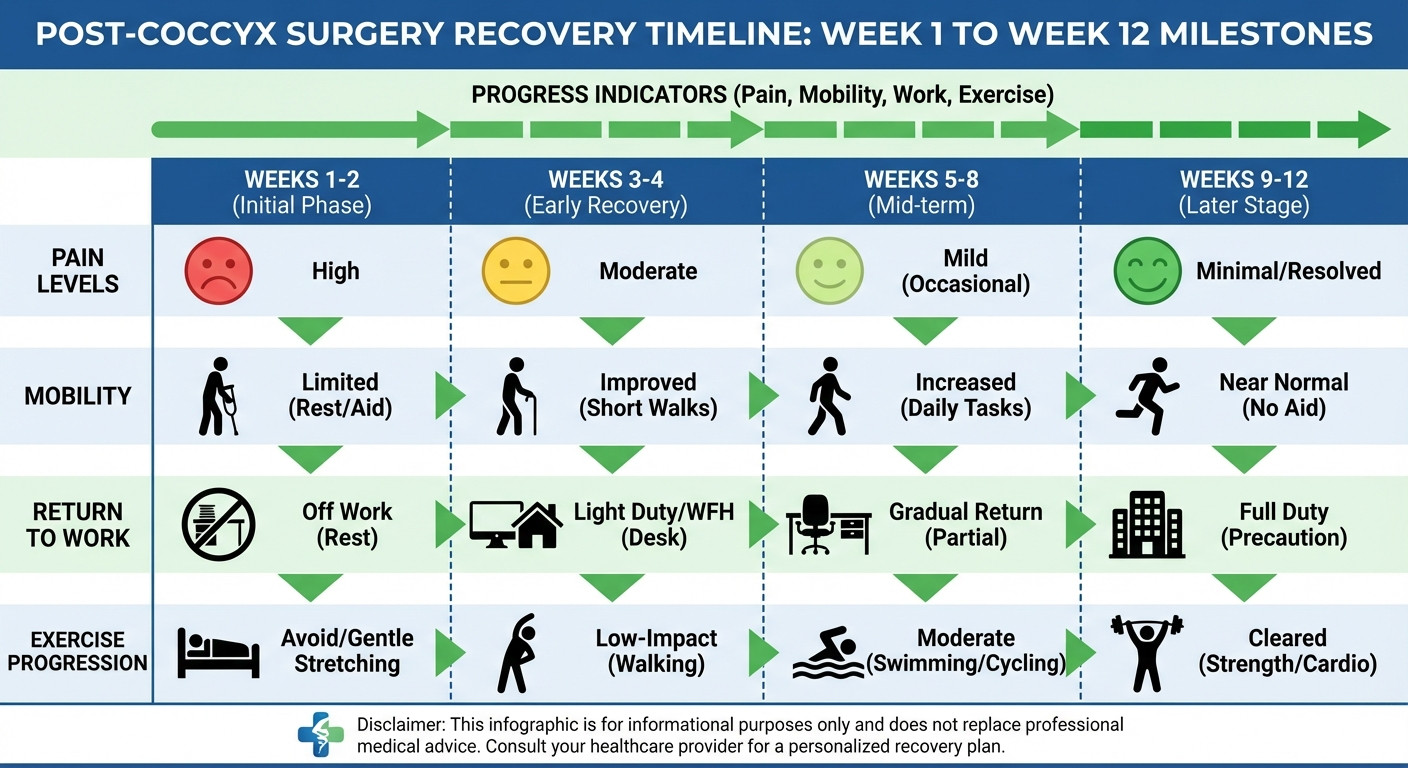 POST-COCCYX SURGERY RECOVERY TIMELINE: WEEK 1 TO WEEK 12 MILESTONES

PROGRESS INDICATORS (Pain, Mobility, Work, Exercise)

| | WEEKS 1-2 (Initial Phase) | WEEKS 3-4 (Early Recovery) | WEEKS 5-8 (Mid-term) | WEEKS 9-12 (Later Stage) |
|---|---|---|---|---|
| PAIN LEVELS | High | Moderate | Mild (Occasional) | Minimal/Resolved |
| MOBILITY | Limited (Rest/Aid) | Improved (Short Walks) | Increased (Daily Tasks) | Near Normal (No Aid) |
| RETURN TO WORK | Off Work (Rest) | Light Duty/WFH (Desk) | Gradual Return (Partial) | Full Duty (Precaution) |
| EXERCISE PROGRESSION | Avoid/Gentle Stretching | Low-Impact (Walking) | Moderate (Swimming/Cycling) | Cleared (Strength/Cardio) |

Disclaimer: This infographic is for informational purposes only and does not replace professional medical advice. Consult your healthcare provider for a personalized recovery plan.